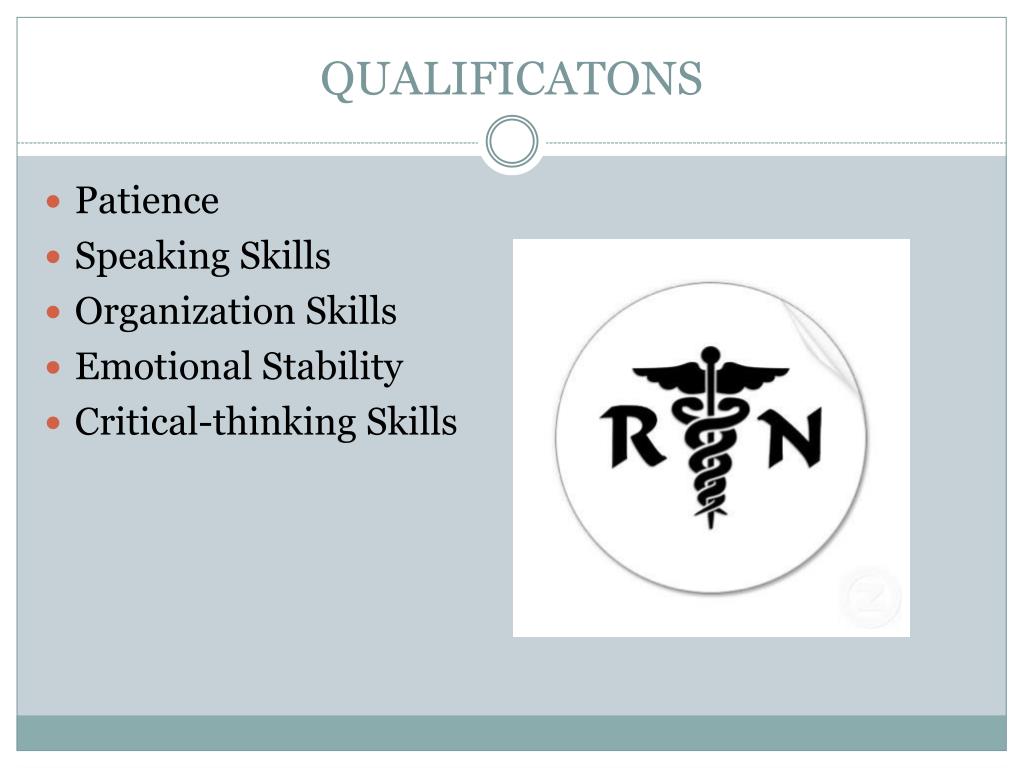 QUALIFICATONS

- Patience
- Speaking Skills
- Organization Skills
- Emotional Stability
- Critical-thinking Skills

R N